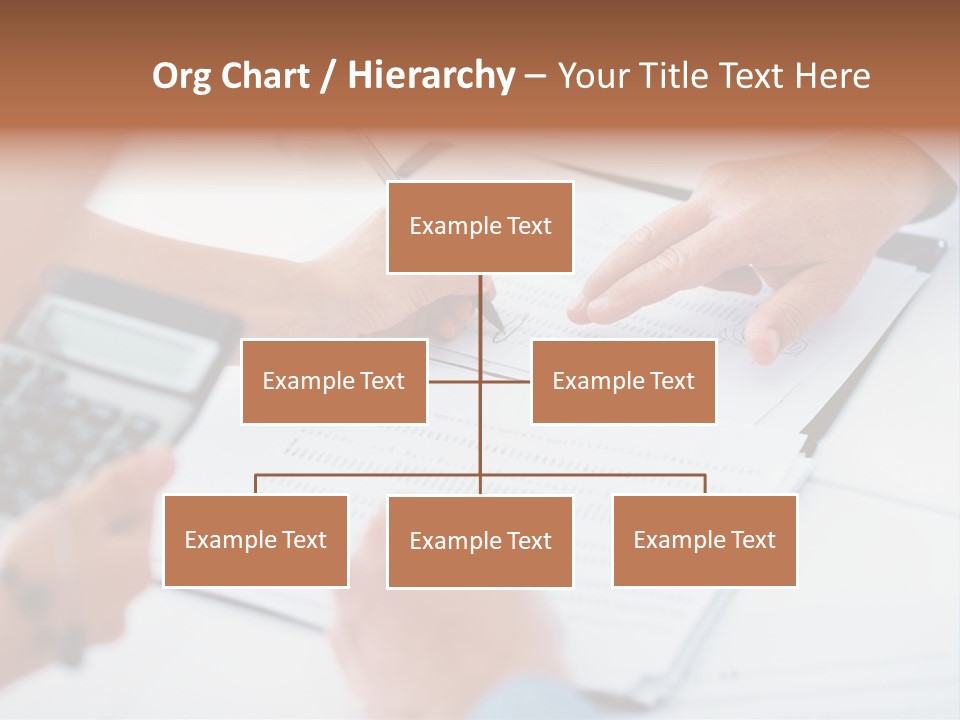 Org Chart / Hierarchy – Your Title Text Here

Example Text

Example Text

Example Text

Example Text

Example Text

Example Text